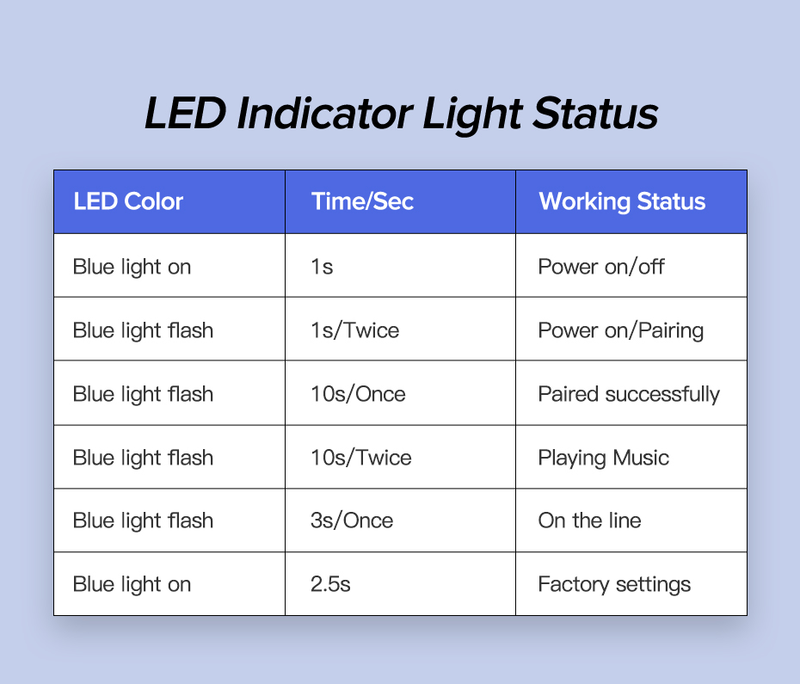 LED Indicator Light Status

| LED Color | Time/Sec | Working Status |
|---|---|---|
| Blue light on | 1s | Power on/off |
| Blue light flash | 1s/Twice | Power on/Pairing |
| Blue light flash | 10s/Once | Paired successfully |
| Blue light flash | 10s/Twice | Playing Music |
| Blue light flash | 3s/Once | On the line |
| Blue light on | 2.5s | Factory settings |